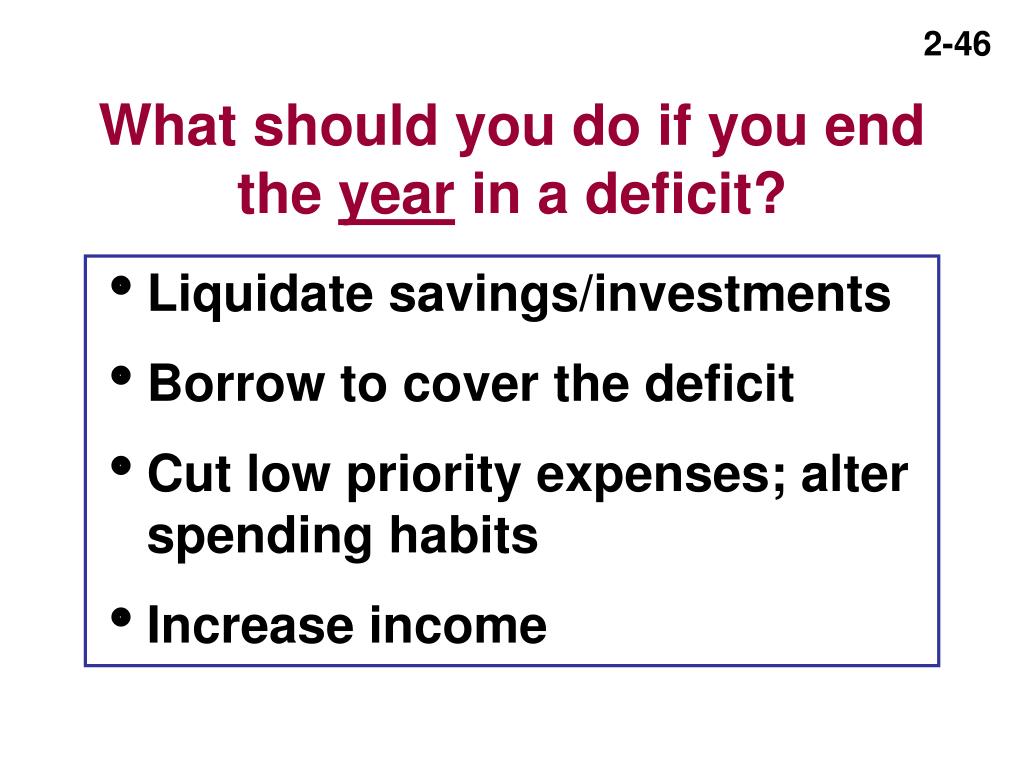 2-46

What should you do if you end the year in a deficit?

• Liquidate savings/investments
• Borrow to cover the deficit
• Cut low priority expenses; alter spending habits
• Increase income